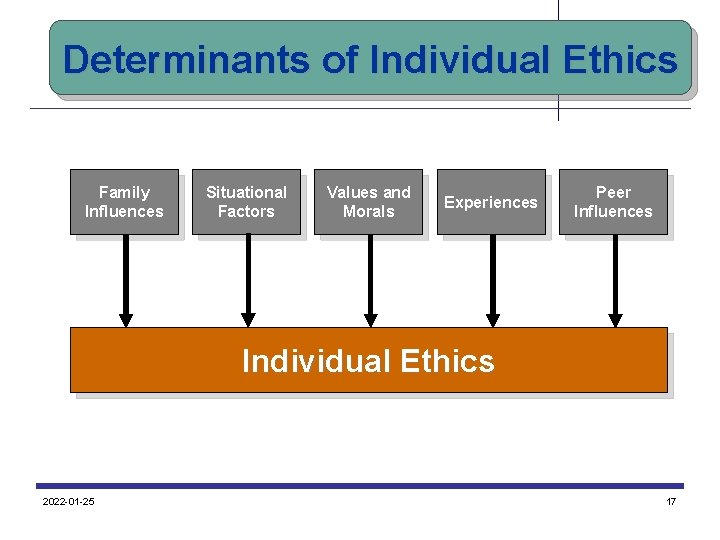 Determinants of Individual Ethics

Family Influences

Situational Factors

Values and Morals

Experiences

Peer Influences

Individual Ethics

2022-01-25

17